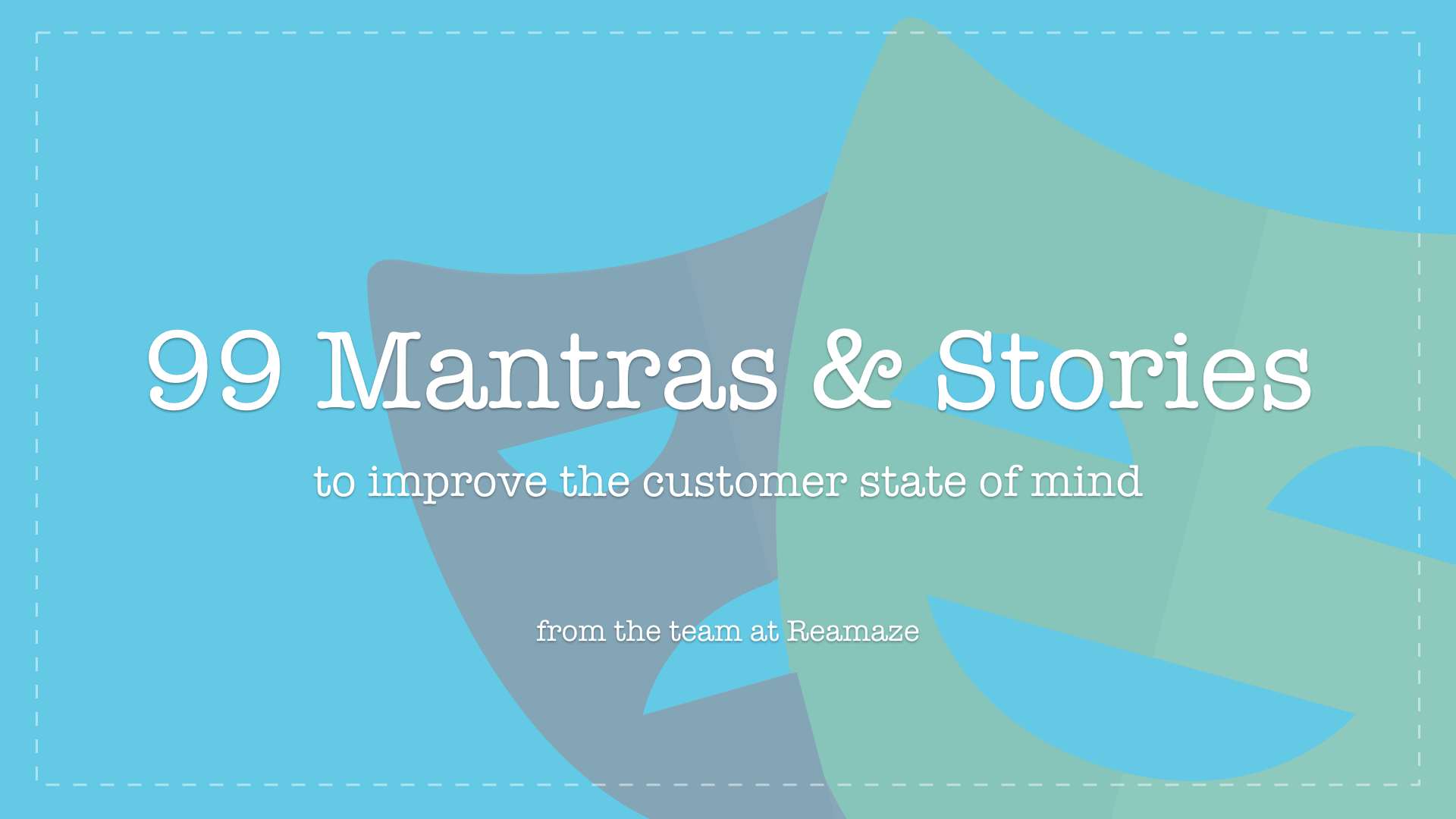 99 Mantras & Stories

to improve the customer state of mind

from the team at Reamaze